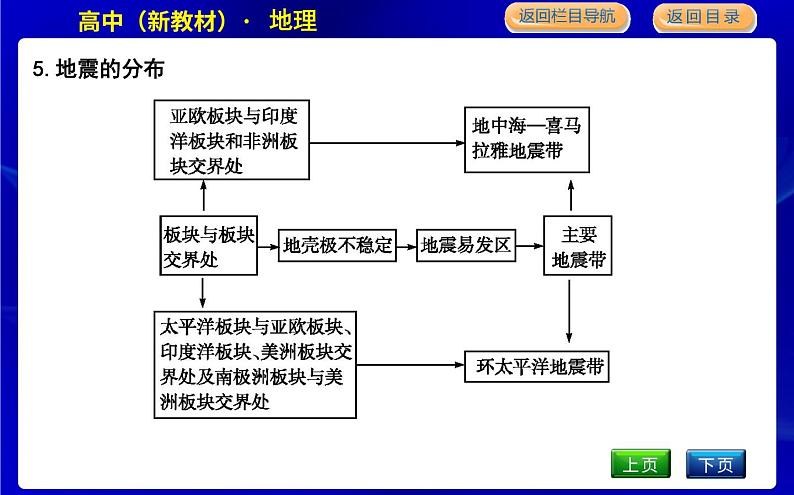 高中（新教材）· 地理

返回栏目导航

返回目录

5. 地震的分布

亚欧板块与印度洋板块和非洲板块交界处

地中海—喜马拉雅地震带

板块与板块交界处

地壳极不稳定

地震易发区

主要地震带

太平洋板块与亚欧板块、印度洋板块、美洲板块交界处及南极洲板块与美洲板块交界处

环太平洋地震带

上页

下页